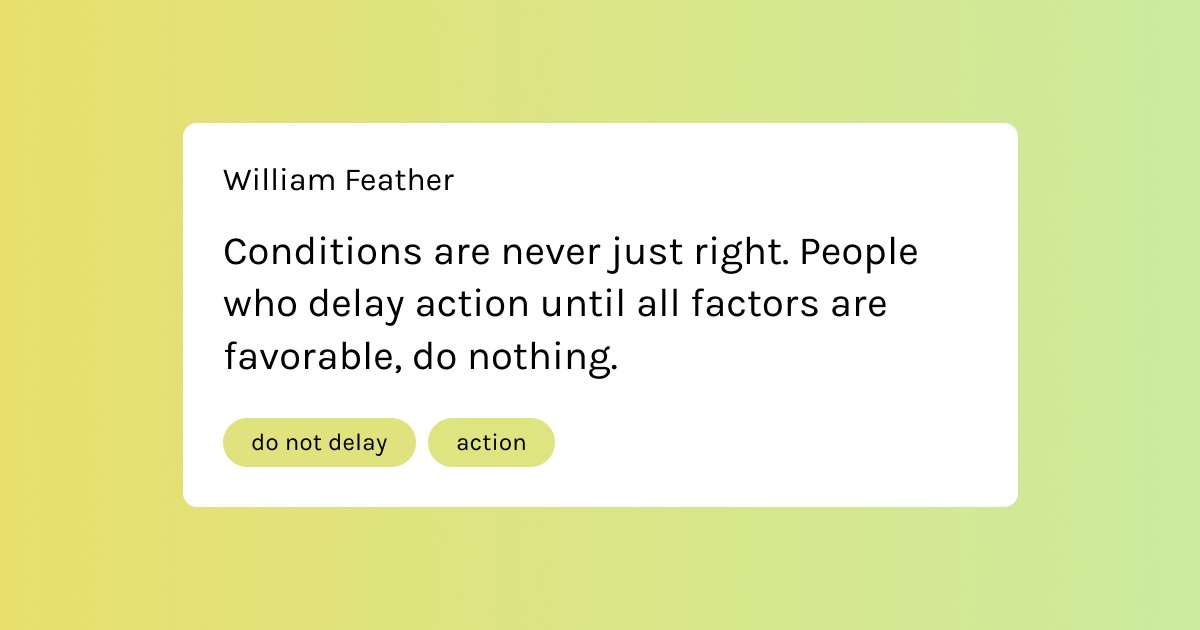 William Feather

Conditions are never just right. People who delay action until all factors are favorable, do nothing.

do not delay

action